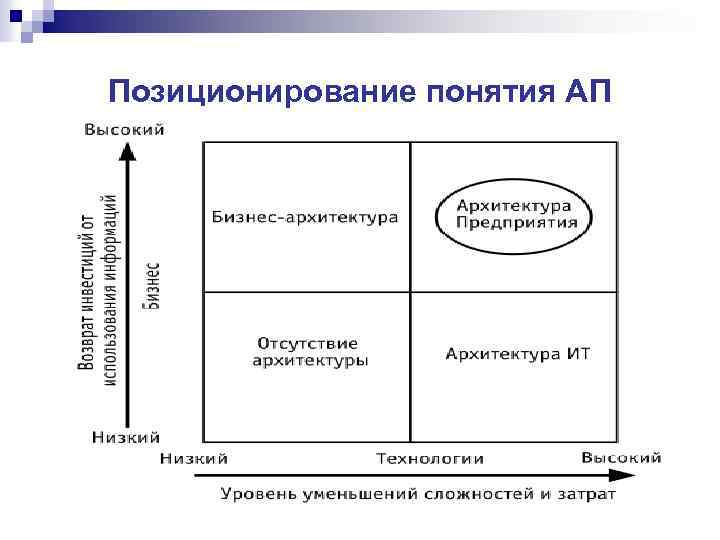 Позиционирование понятия АП

Высокий

Возврат инвестиций от использования информаций

Бизнес

Низкий

Бизнес-архитектура

Архитектура Предприятия

Отсутствие архитектуры

Архитектура ИТ

Низкий

Технологии

Высокий

Уровень уменьшений сложностей и затрат